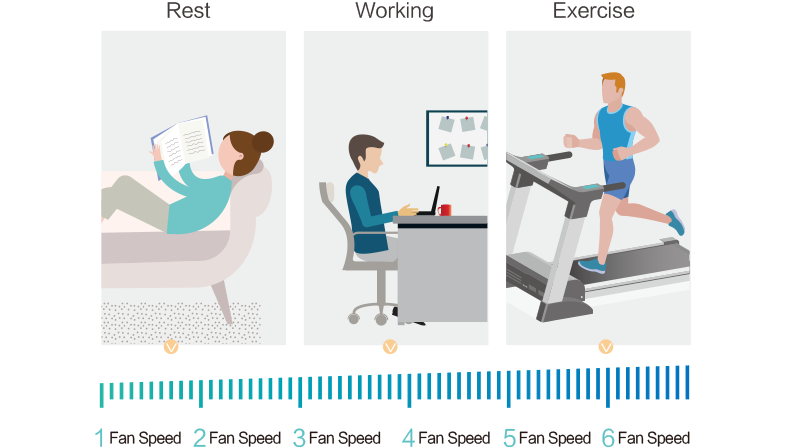 Rest

Working

Exercise

1 Fan Speed 2 Fan Speed 3 Fan Speed 4 Fan Speed 5 Fan Speed 6 Fan Speed